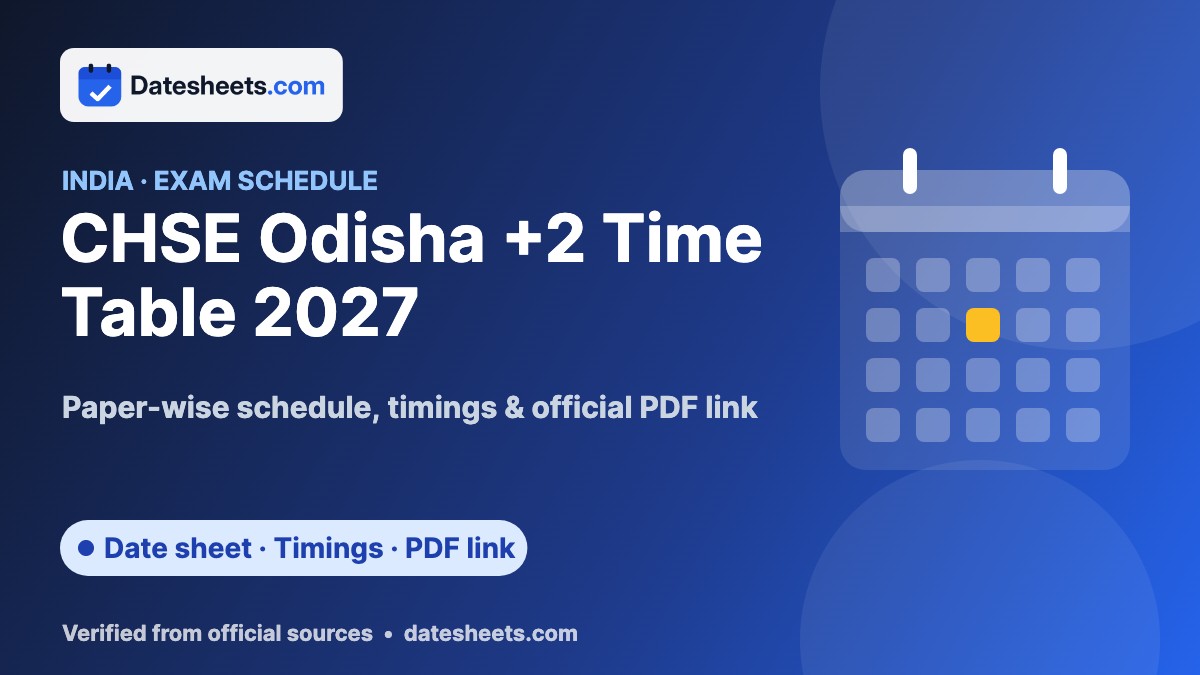 Datesheets.com

INDIA · EXAM SCHEDULE

CHSE Odisha +2 Time Table 2027

Paper-wise schedule, timings & official PDF link

• Date sheet · Timings · PDF link

Verified from official sources • datesheets.com